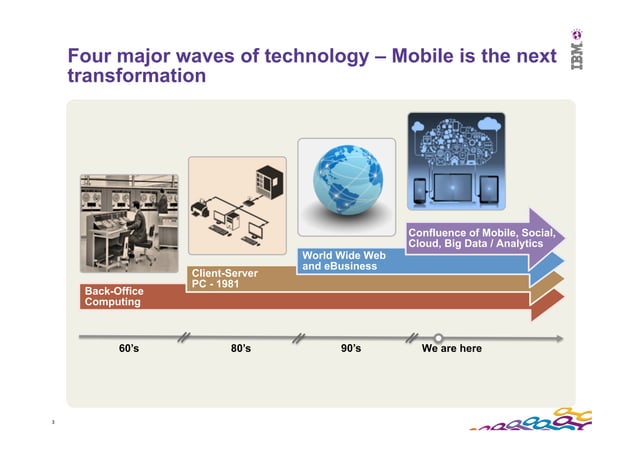 Four major waves of technology – Mobile is the next transformation

IBM

Confluence of Mobile, Social, Cloud, Big Data / Analytics

World Wide Web and eBusiness

Client-Server PC - 1981

Back-Office Computing

60's

80's

90's

We are here

3